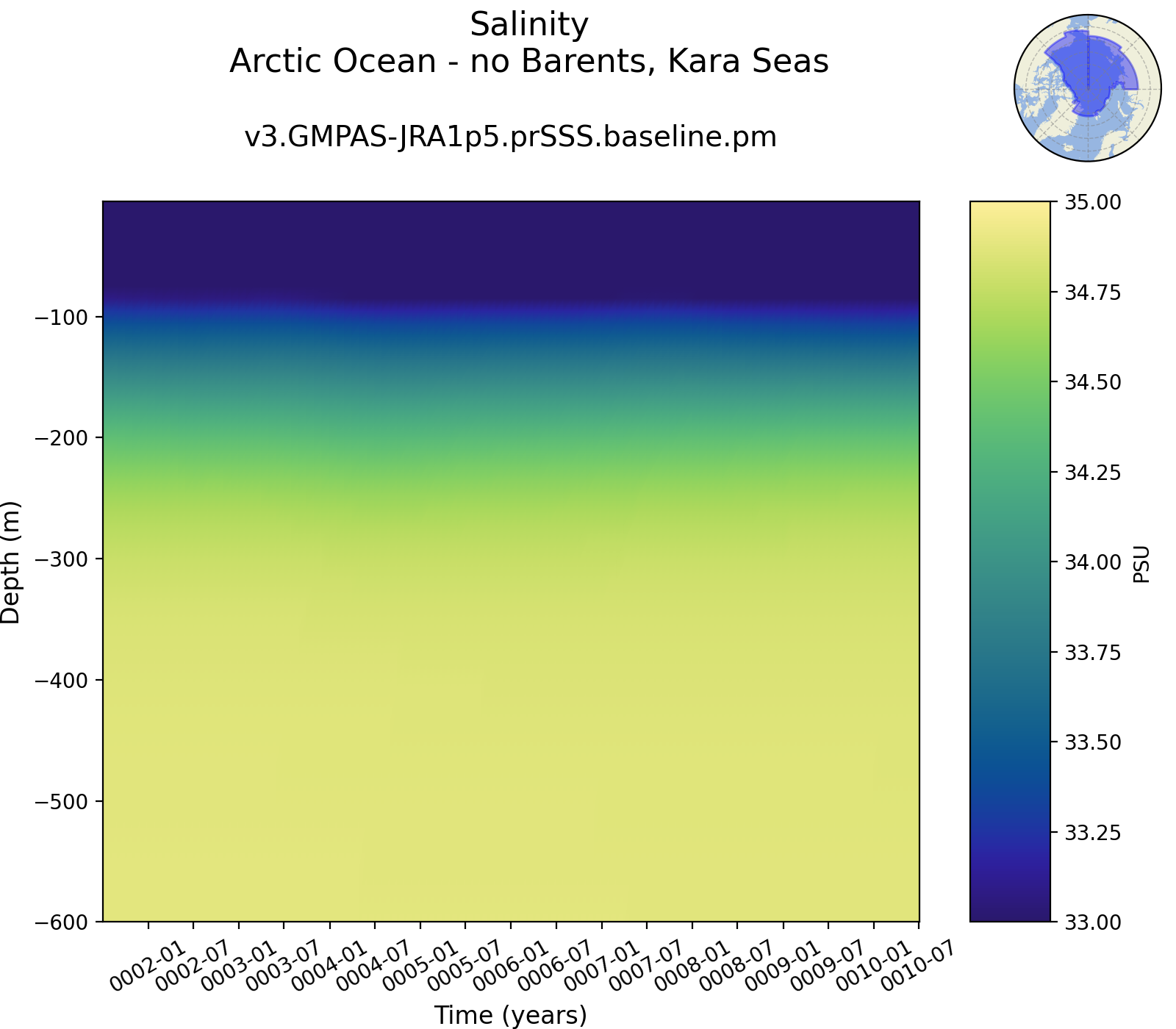 Salinity
Arctic Ocean - no Barents, Kara Seas

v3.GMPAS-JRA1p5.prSSS.baseline.pm

Depth (m)

−100
−200
−300
−400
−500
−600

0002-01 0002-07 0003-01 0003-07 0004-01 0004-07 0005-01 0005-07 0006-01 0006-07 0007-01 0007-07 0008-01 0008-07 0009-01 0009-07 0010-01 0010-07

Time (years)

35.00
34.75
34.50
34.25
34.00
33.75
33.50
33.25
33.00

PSU